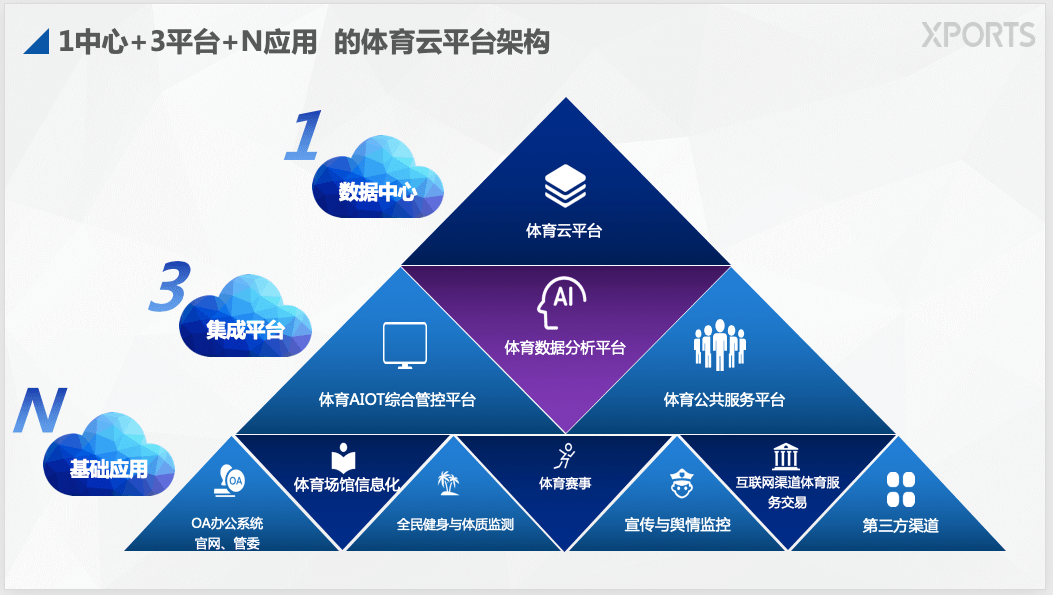 1中心+3平台+N应用 的体育云平台架构

XPORTS

1
数据中心

3
集成平台

N
基础应用

体育云平台

AI
体育数据分析平台

体育AIOT综合管控平台

体育公共服务平台

OA
OA办公系统
官网、管委

体育场馆信息化

全民健身与体质监测

体育赛事

宣传与舆情监控

互联网渠道体育服务交易

第三方渠道